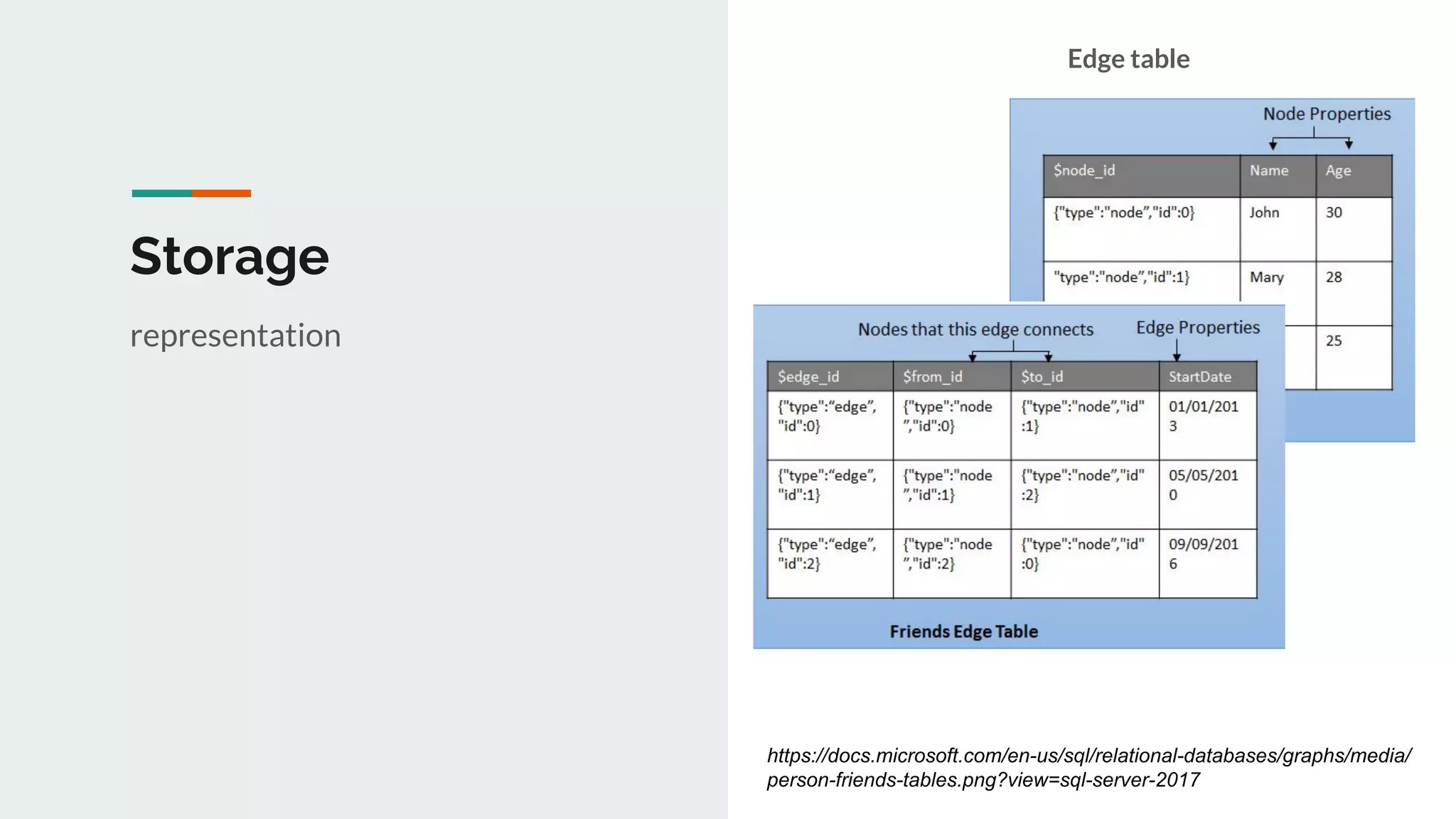 Storage

representation

Edge table

Node Properties

| $node_id | Name | Age |
|---|---|---|
| {"type":"node","id":0} | John | 30 |
| "type":"node","id":1} | Mary | 28 |
| | | 25 |

Nodes that this edge connects

Edge Properties

| $edge_id | $from_id | $to_id | StartDate |
|---|---|---|---|
| {"type":"edge", "id":0} | {"type":"node ","id":0} | {"type":"node","id" :1} | 01/01/201 3 |
| {"type":"edge", "id":1} | {"type":"node ","id":1} | {"type":"node","id" :2} | 05/05/201 0 |
| {"type":"edge", "id":2} | {"type":"node ","id":2} | {"type":"node","id" :0} | 09/09/201 6 |

Friends Edge Table

https://docs.microsoft.com/en-us/sql/relational-databases/graphs/media/person-friends-tables.png?view=sql-server-2017